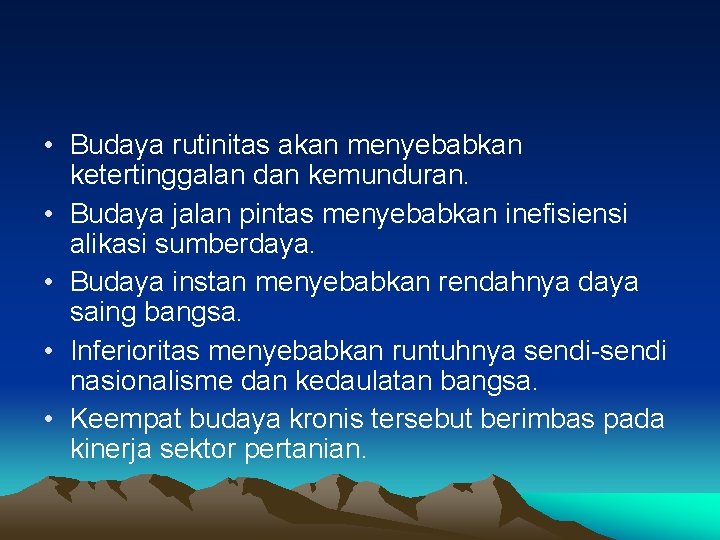 • Budaya rutinitas akan menyebabkan ketertinggalan dan kemunduran.
• Budaya jalan pintas menyebabkan inefisiensi alikasi sumberdaya.
• Budaya instan menyebabkan rendahnya daya saing bangsa.
• Inferioritas menyebabkan runtuhnya sendi-sendi nasionalisme dan kedaulatan bangsa.
• Keempat budaya kronis tersebut berimbas pada kinerja sektor pertanian.